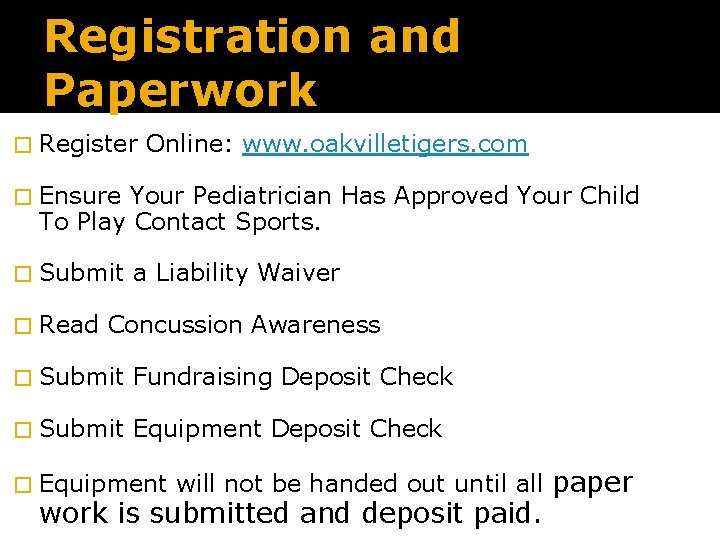 Registration and Paperwork

□ Register Online: www.oakvilletigers.com

□ Ensure Your Pediatrician Has Approved Your Child To Play Contact Sports.

□ Submit a Liability Waiver

□ Read Concussion Awareness

□ Submit Fundraising Deposit Check

□ Submit Equipment Deposit Check

□ Equipment will not be handed out until all paper work is submitted and deposit paid.